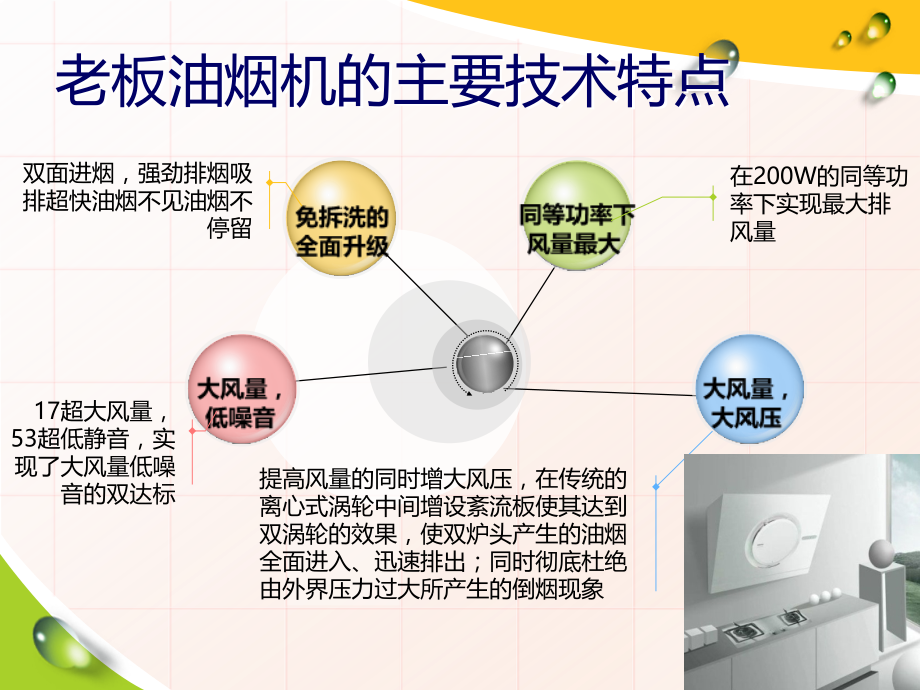 老板油烟机的主要技术特点

双面进烟，强劲排烟吸排超快油烟不见油烟不停留

免拆洗的全面升级

同等功率下风量最大

在200W的同等功率下实现最大排风量

大风量，低噪音

17超大风量，53超低静音，实现了大风量低噪音的双达标

大风量，大风压

提高风量的同时增大风压，在传统的离心式涡轮中间增设紊流板使其达到双涡轮的效果，使双炉头产生的油烟全面进入、迅速排出；同时彻底杜绝由外界压力过大所产生的倒烟现象